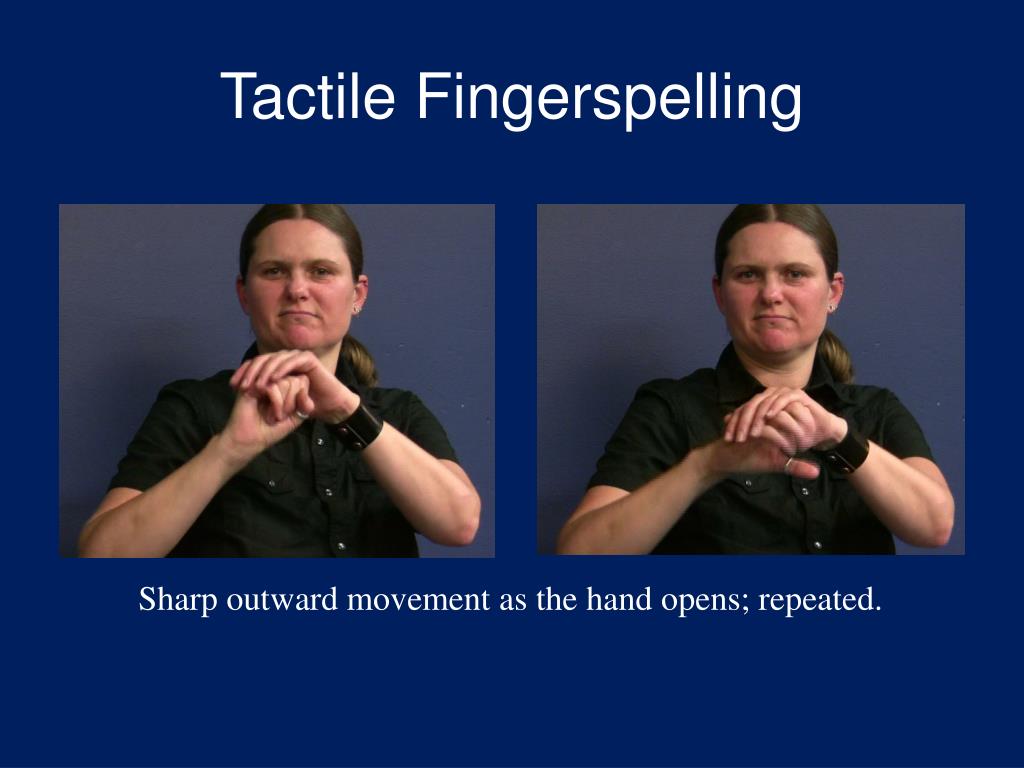 Tactile Fingerspelling

Sharp outward movement as the hand opens; repeated.